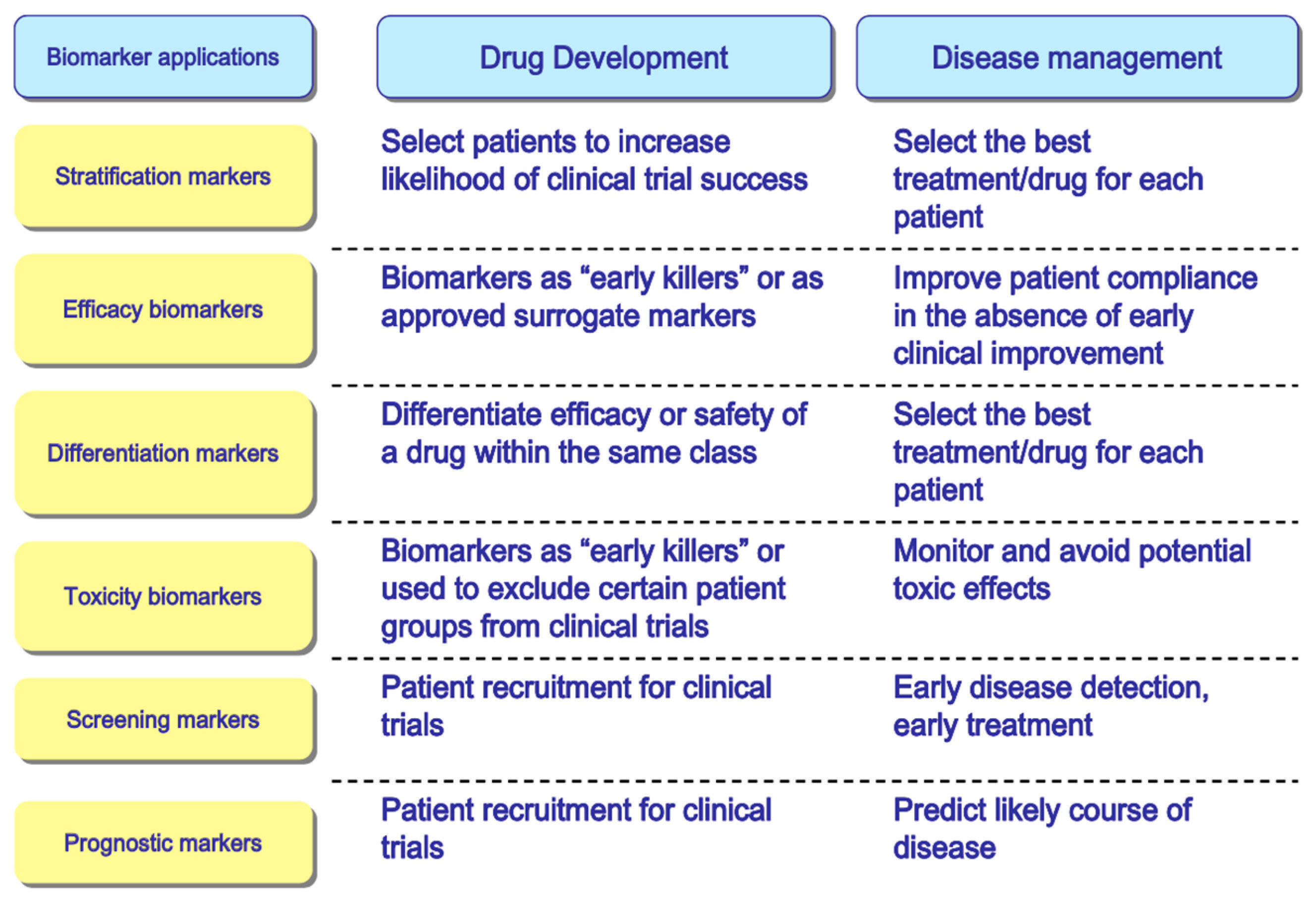 | Biomarker applications | Drug Development | Disease management |
|---|---|---|
| Stratification markers | Select patients to increase likelihood of clinical trial success | Select the best treatment/drug for each patient |
| Efficacy biomarkers | Biomarkers as “early killers” or as approved surrogate markers | Improve patient compliance in the absence of early clinical improvement |
| Differentiation markers | Differentiate efficacy or safety of a drug within the same class | Select the best treatment/drug for each patient |
| Toxicity biomarkers | Biomarkers as “early killers” or used to exclude certain patient groups from clinical trials | Monitor and avoid potential toxic effects |
| Screening markers | Patient recruitment for clinical trials | Early disease detection, early treatment |
| Prognostic markers | Patient recruitment for clinical trials | Predict likely course of disease |